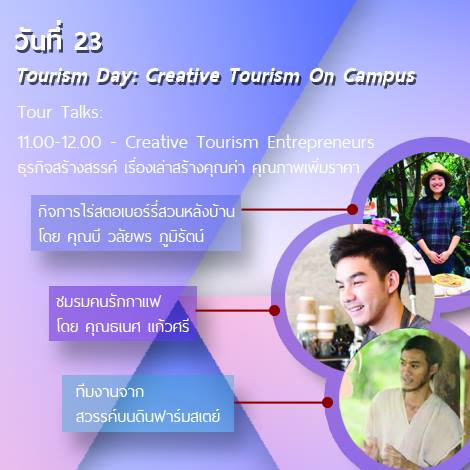 วันที่ 23

Tourism Day: Creative Tourism On Campus

Tour Talks:

11.00-12.00 - Creative Tourism Entrepreneurs
ธุรกิจสร้างสรรค์ เรื่องเล่าสร้างคุณค่า คุณภาพเพิ่มราคา

กิจการไร่สตอเบอร์รี่สวนหลังบ้าน
โดย คุณบี วลัยพร ภูมิรัตน์

ชมรมคนรักกาแฟ
โดย คุณธเนศ แก้วศรี

ทีมงานจาก
สวรรค์บนดินฟาร์มสเตย์